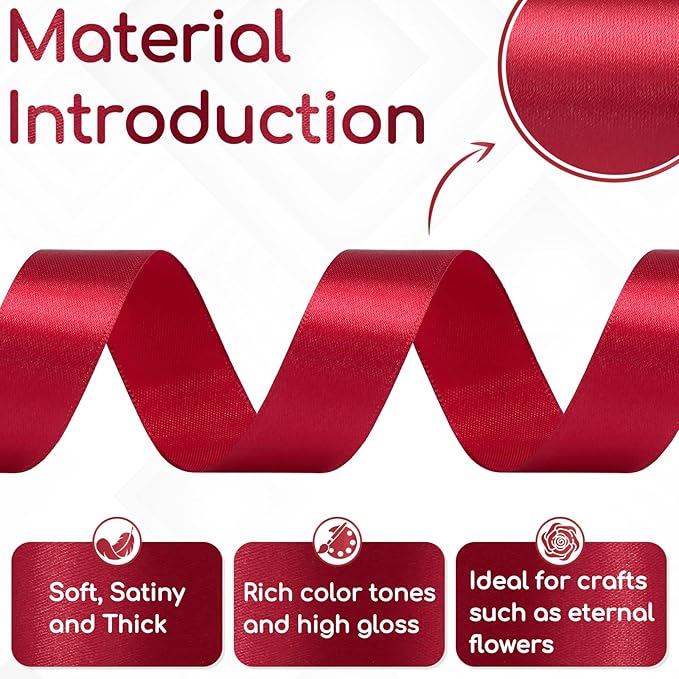 Material Introduction

Soft, Satiny and Thick

Rich color tones and high gloss

Ideal for crafts such as eternal flowers